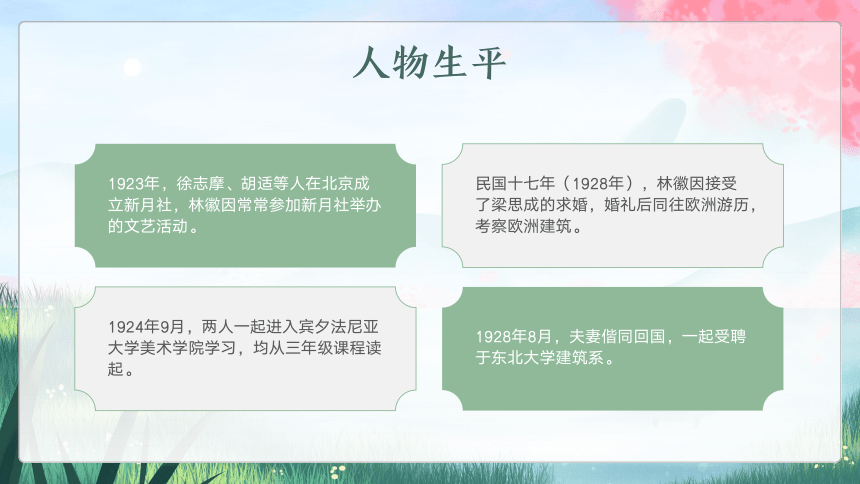 人物生平

1923年，徐志摩、胡适等人在北京成立新月社，林徽因常常参加新月社举办的文艺活动。

1924年9月，两人一起进入宾夕法尼亚大学美术学院学习，均从三年级课程读起。

民国十七年（1928年），林徽因接受了梁思成的求婚，婚礼后同往欧洲游历，考察欧洲建筑。

1928年8月，夫妻偕同回国，一起受聘于东北大学建筑系。